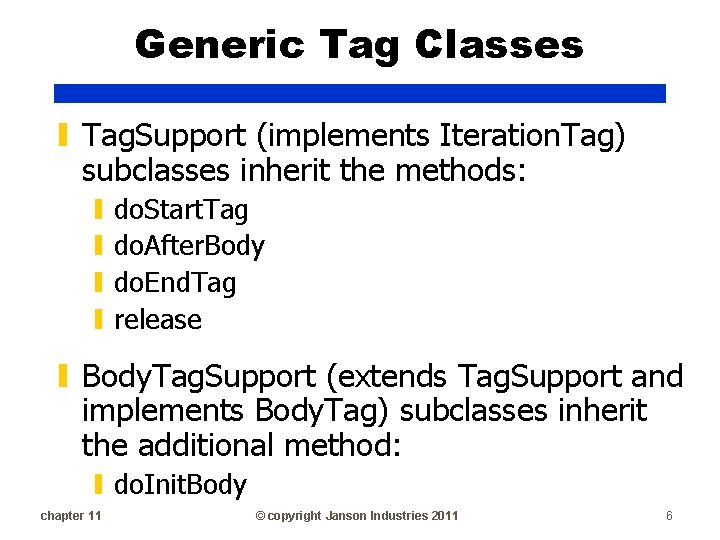 Generic Tag Classes

TagSupport (implements IterationTag) subclasses inherit the methods:

doStartTag

doAfterBody

doEndTag

release

BodyTagSupport (extends TagSupport and implements BodyTag) subclasses inherit the additional method:

doInitBody

chapter 11

© copyright Janson Industries 2011

6